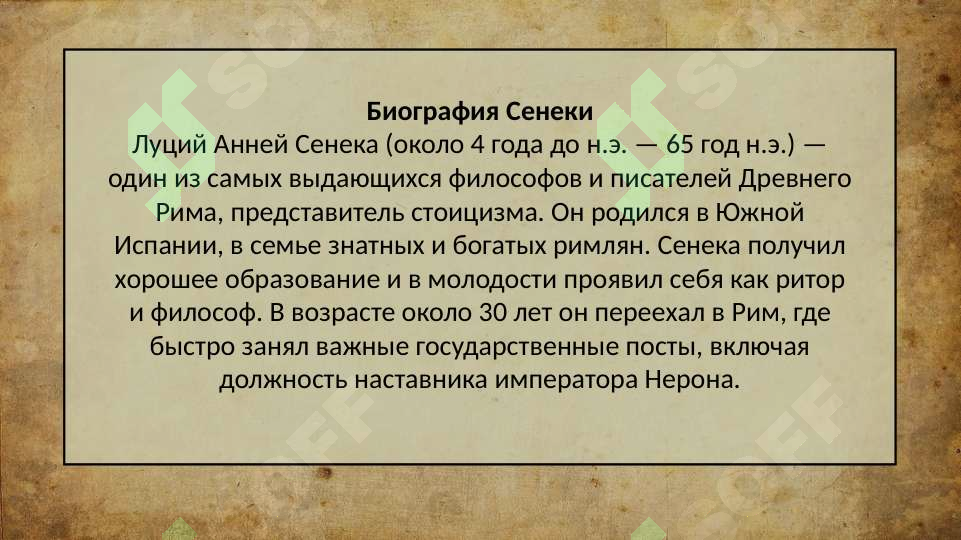 Биография Сенеки
Луций Анней Сенека (около 4 года до н.э. — 65 год н.э.) — один из самых выдающихся философов и писателей Древнего Рима, представитель стоицизма. Он родился в Южной Испании, в семье знатных и богатых римлян. Сенека получил хорошее образование и в молодости проявил себя как ритор и философ. В возрасте около 30 лет он переехал в Рим, где быстро занял важные государственные посты, включая должность наставника императора Нерона.